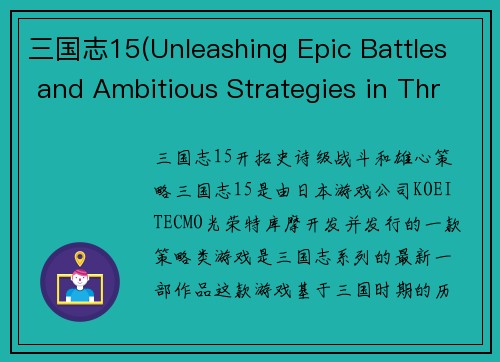 三国志15(Unleashing Epic Battles and Ambitious Strategies in Thr

三国志15开拓史诗级战斗和雄心策略三国志15是由日本游戏公司KOEI TECMO光荣特库摩开发并发行的一款策略类游戏是三国志系列的最新一部作品这款游戏基于三国时期的历